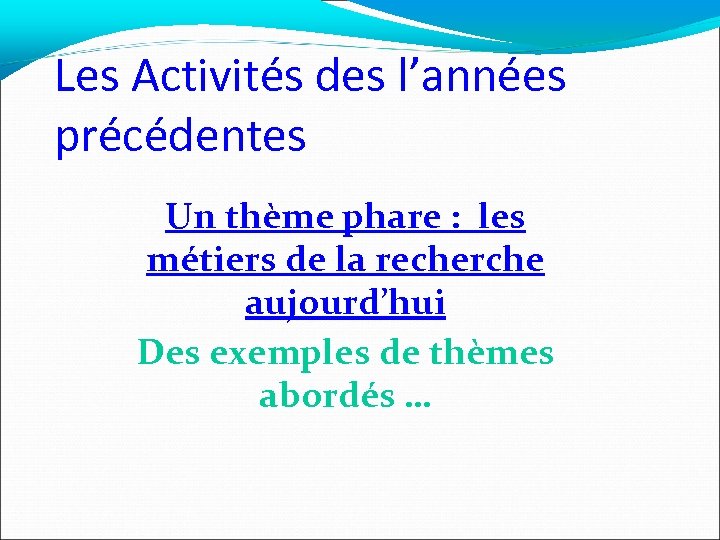 Les Activités des l’années précédentes

Un thème phare : les métiers de la recherche aujourd’hui

Des exemples de thèmes abordés …